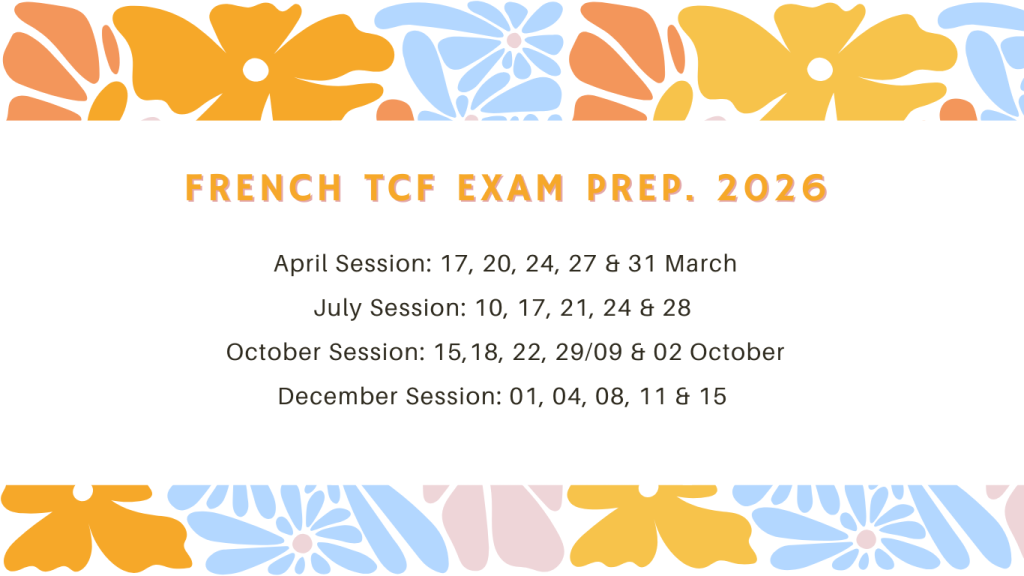 FRENCH TCF EXAM PREP. 2026

April Session: 17, 20, 24, 27 & 31 March

July Session: 10, 17, 21, 24 & 28

October Session: 15,18, 22, 29/09 & 02 October

December Session: 01, 04, 08, 11 & 15